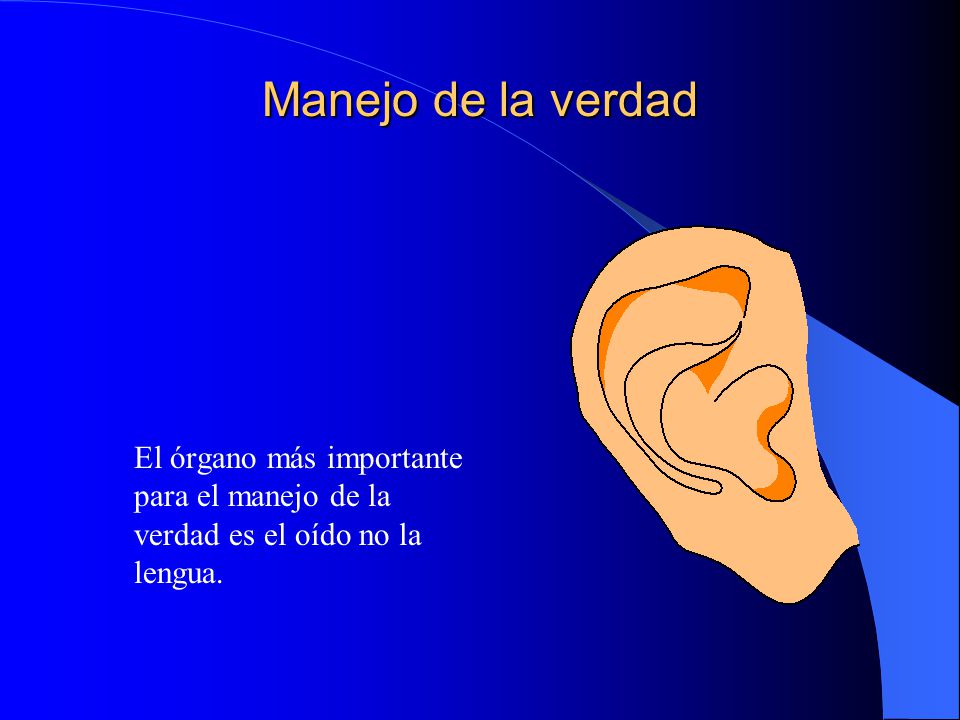 Manejo de la verdad

El órgano más importante para el manejo de la verdad es el oído no la lengua.